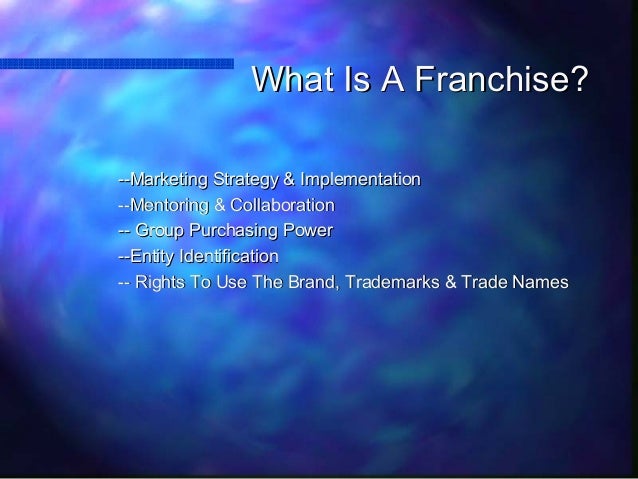 What Is A Franchise?

--Marketing Strategy & Implementation
--Mentoring & Collaboration
-- Group Purchasing Power
--Entity Identification
-- Rights To Use The Brand, Trademarks & Trade Names